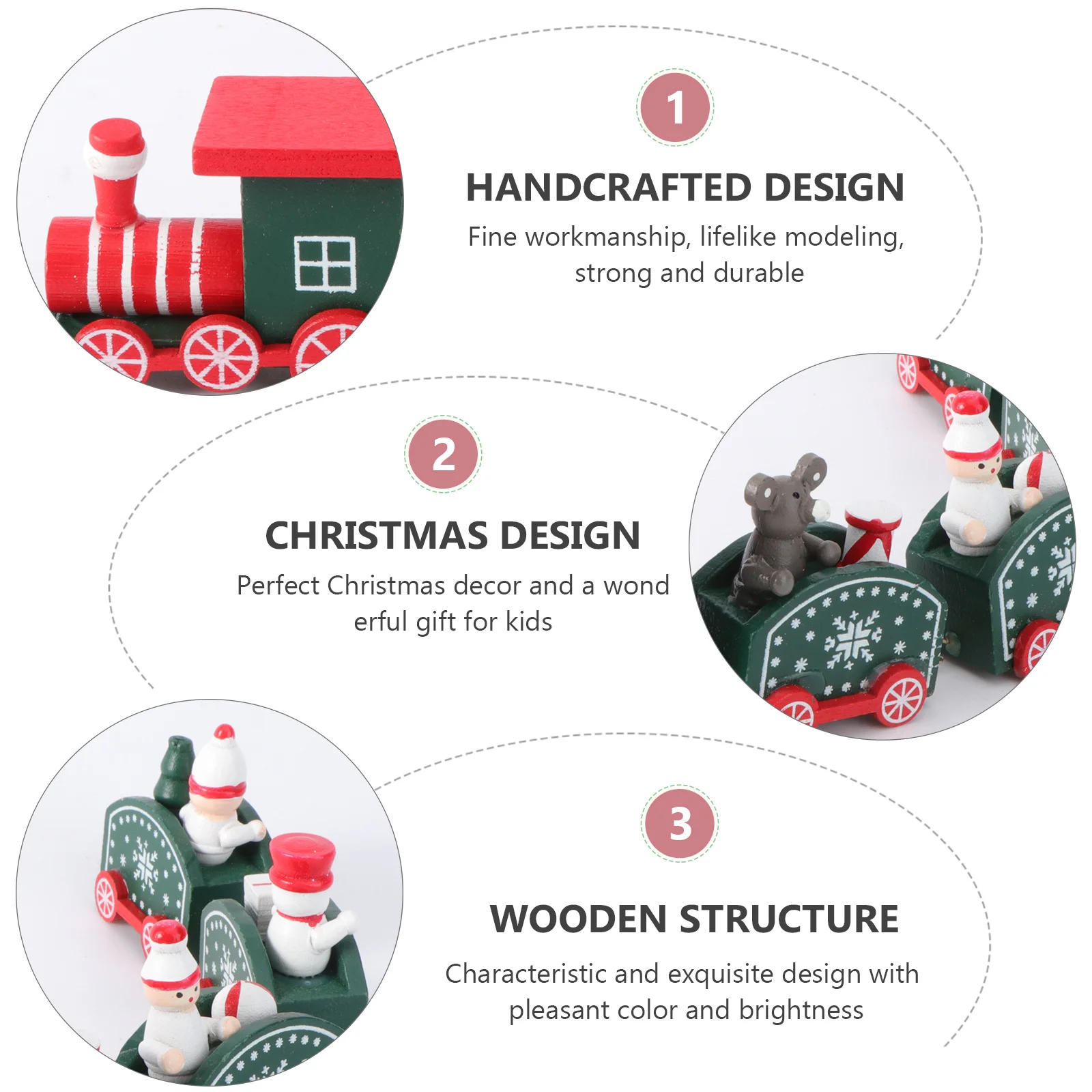 1

HANDCRAFTED DESIGN

Fine workmanship, lifelike modeling, strong and durable

2

CHRISTMAS DESIGN

Perfect Christmas decor and a wond erful gift for kids

3

WOODEN STRUCTURE

Characteristic and exquisite design with pleasant color and brightness